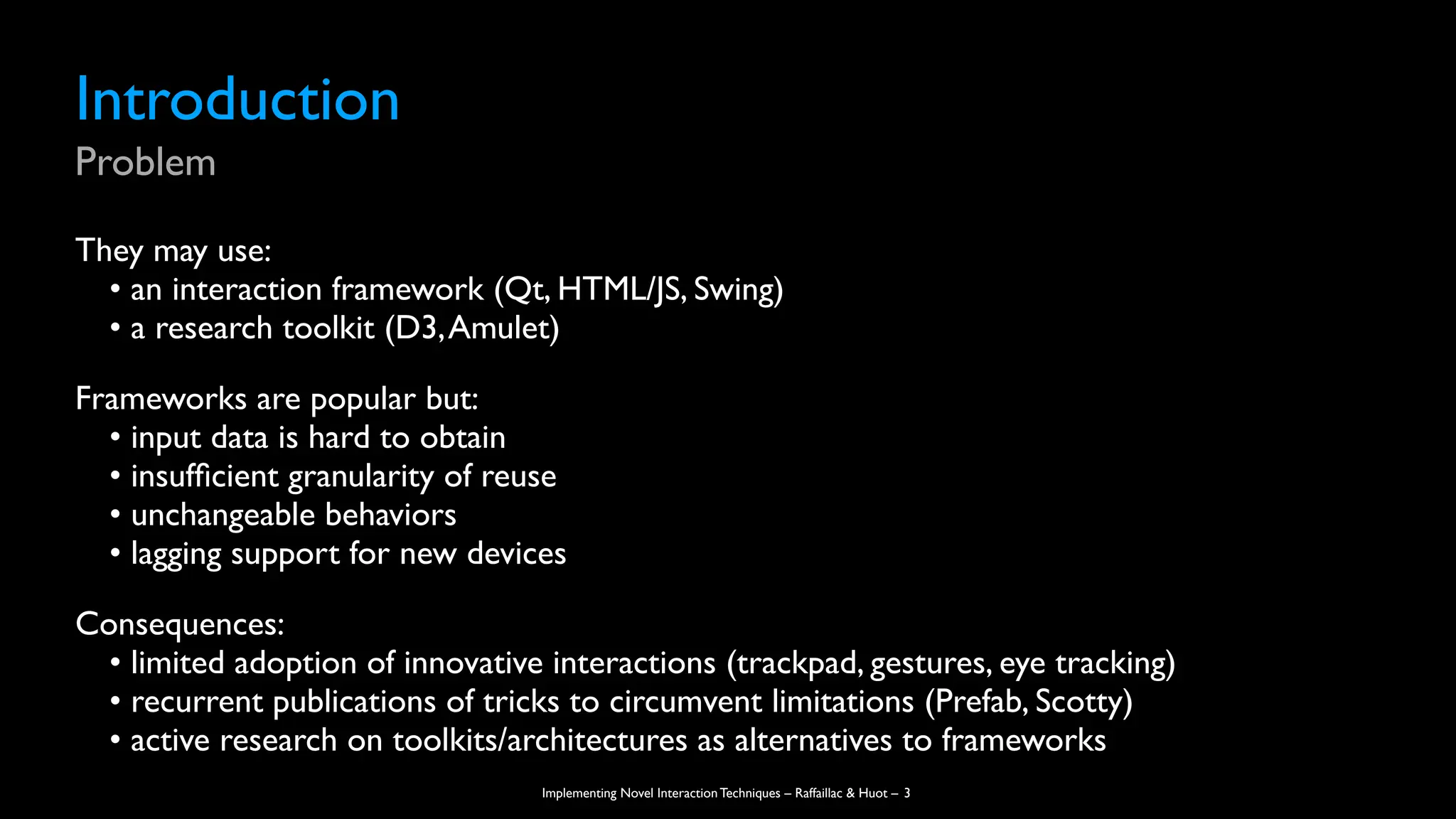 Introduction
Problem

They may use:
• an interaction framework (Qt, HTML/JS, Swing)
• a research toolkit (D3, Amulet)

Frameworks are popular but:
• input data is hard to obtain
• insufficient granularity of reuse
• unchangeable behaviors
• lagging support for new devices

Consequences:
• limited adoption of innovative interactions (trackpad, gestures, eye tracking)
• recurrent publications of tricks to circumvent limitations (Prefab, Scotty)
• active research on toolkits/architectures as alternatives to frameworks

Implementing Novel Interaction Techniques – Raffaillac & Huot – 3